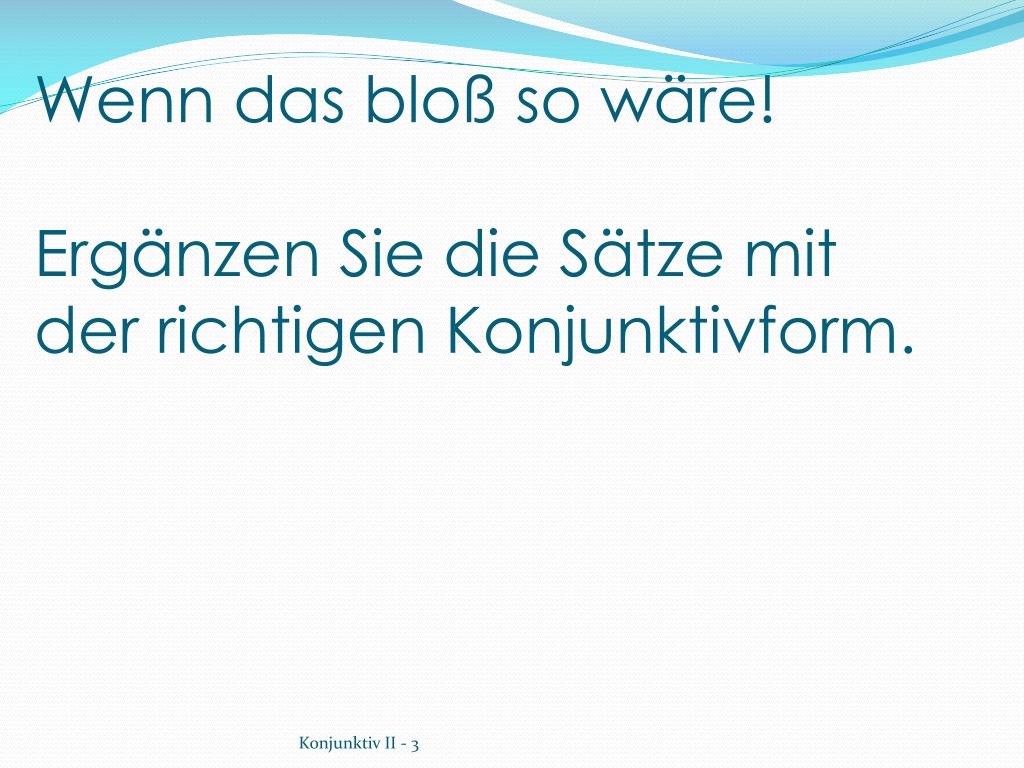 Wenn das bloß so wäre!

Ergänzen Sie die Sätze mit der richtigen Konjunktivform.

Konjunktiv II - 3